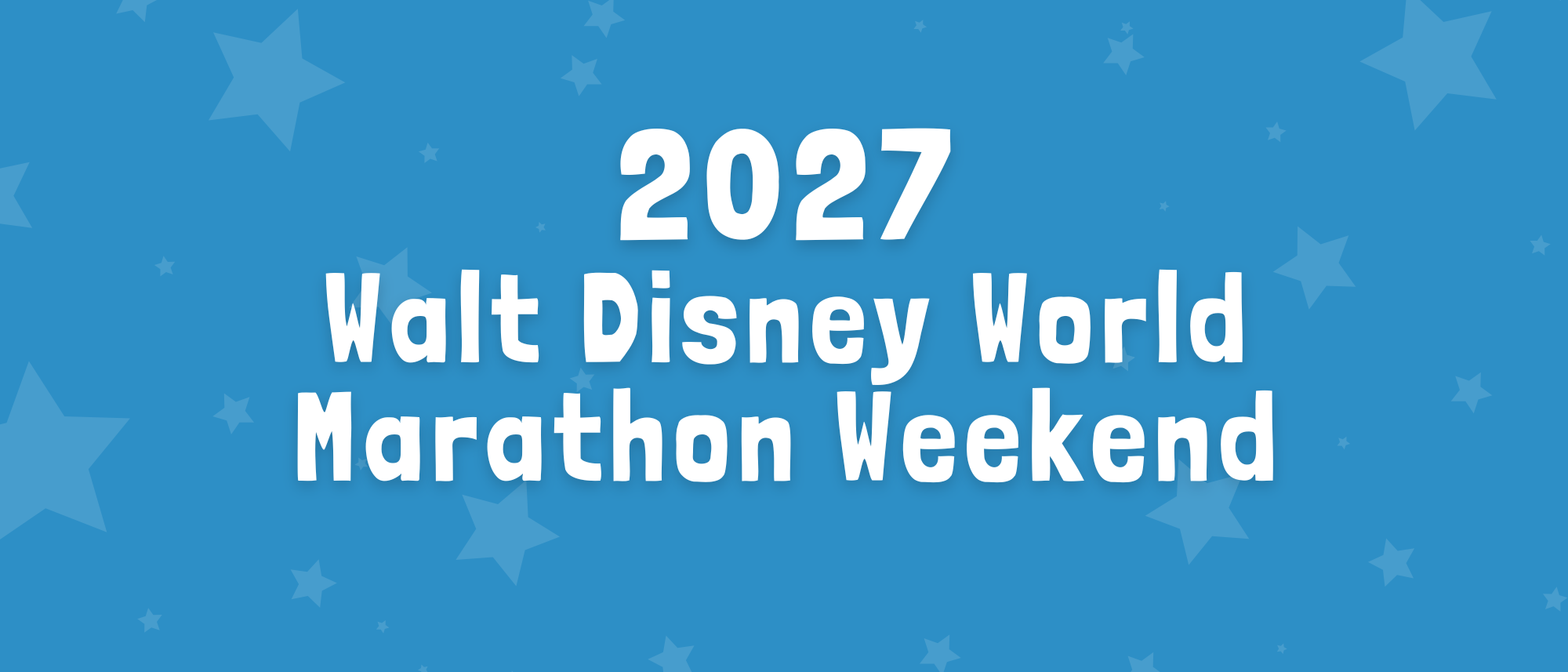 2027
Walt Disney World
Marathon Weekend